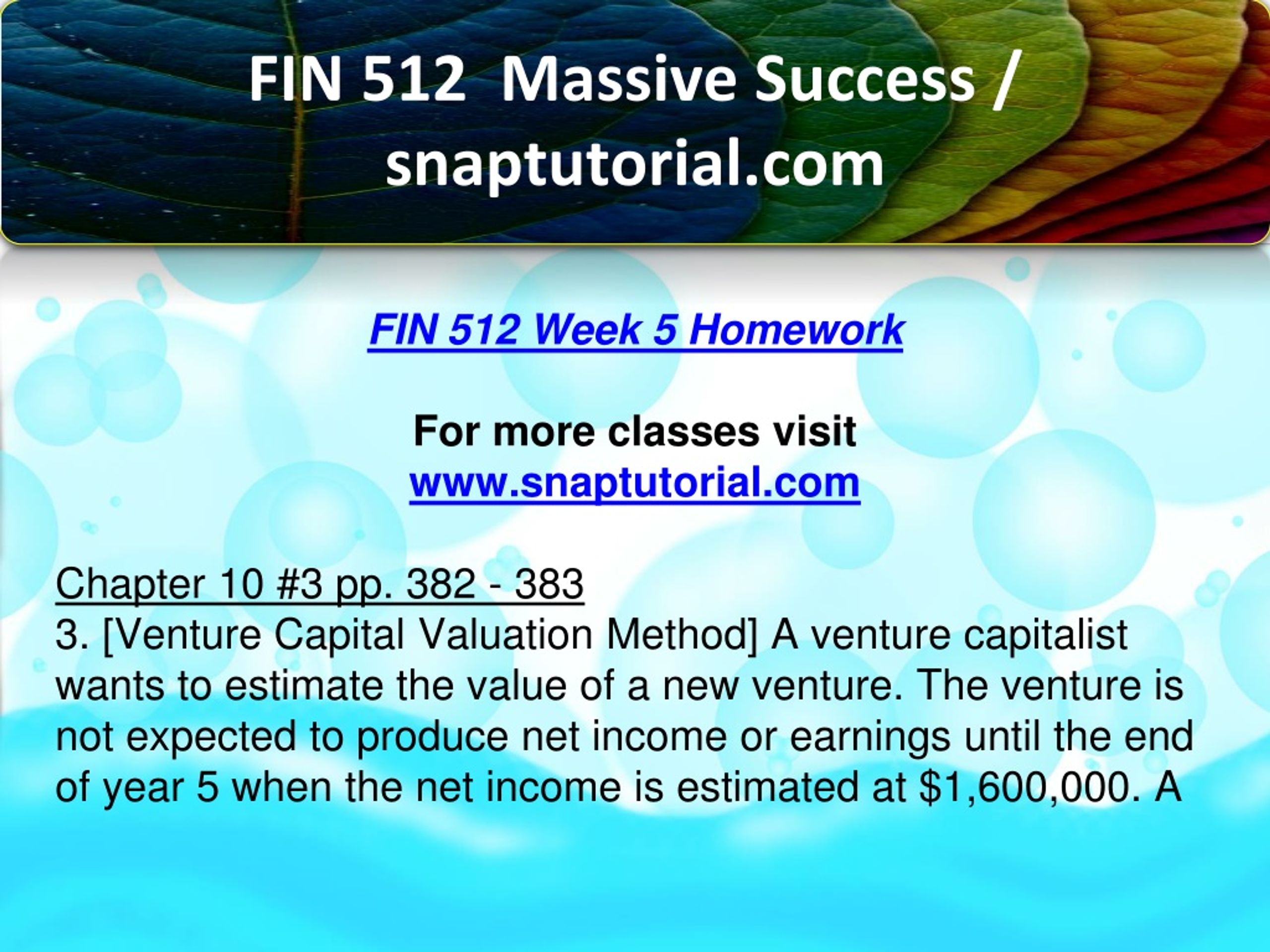 FIN 512 Massive Success / snaptutorial.com

FIN 512 Week 5 Homework

For more classes visit
www.snaptutorial.com

Chapter 10 #3 pp. 382 - 383
3. [Venture Capital Valuation Method] A venture capitalist wants to estimate the value of a new venture. The venture is not expected to produce net income or earnings until the end of year 5 when the net income is estimated at \$1,600,000. A